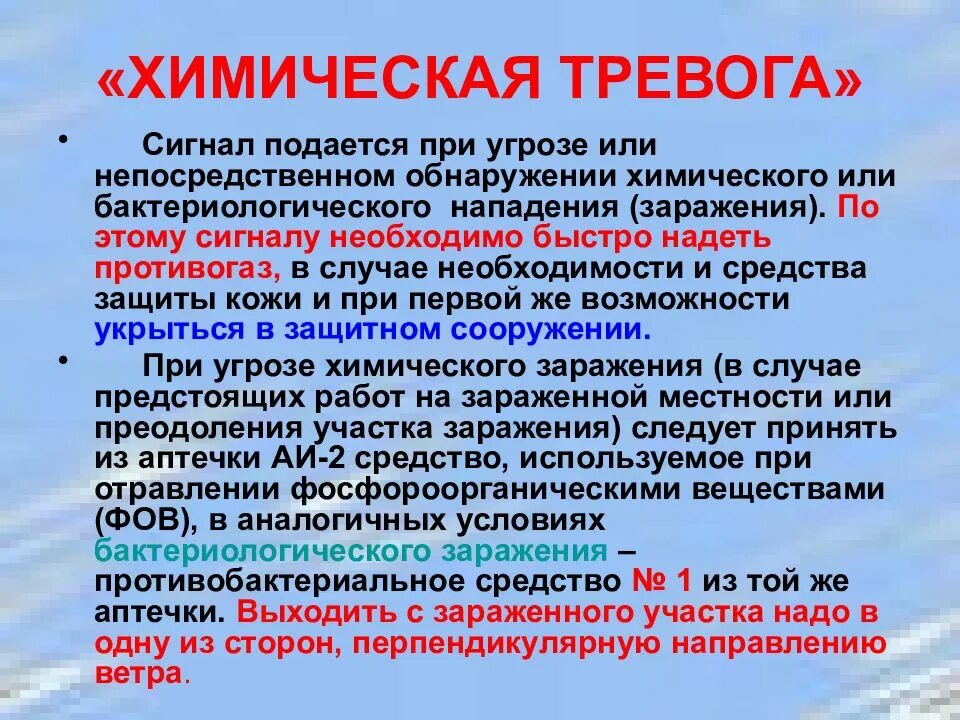 «ХИМИЧЕСКАЯ ТРЕВОГА»

• Сигнал подается при угрозе или непосредственном обнаружении химического или бактериологического нападения (заражения). По этому сигналу необходимо быстро надеть противогаз, в случае необходимости и средства защиты кожи и при первой же возможности укрыться в защитном сооружении.

• При угрозе химического заражения (в случае предстоящих работ на зараженной местности или преодоления участка заражения) следует принять из аптечки АИ-2 средство, используемое при отравлении фосфороорганическими веществами (ФОВ), в аналогичных условиях бактериологического заражения – противобактериальное средство № 1 из той же аптечки. Выходить с зараженного участка надо в одну из сторон, перпендикулярную направлению ветра.